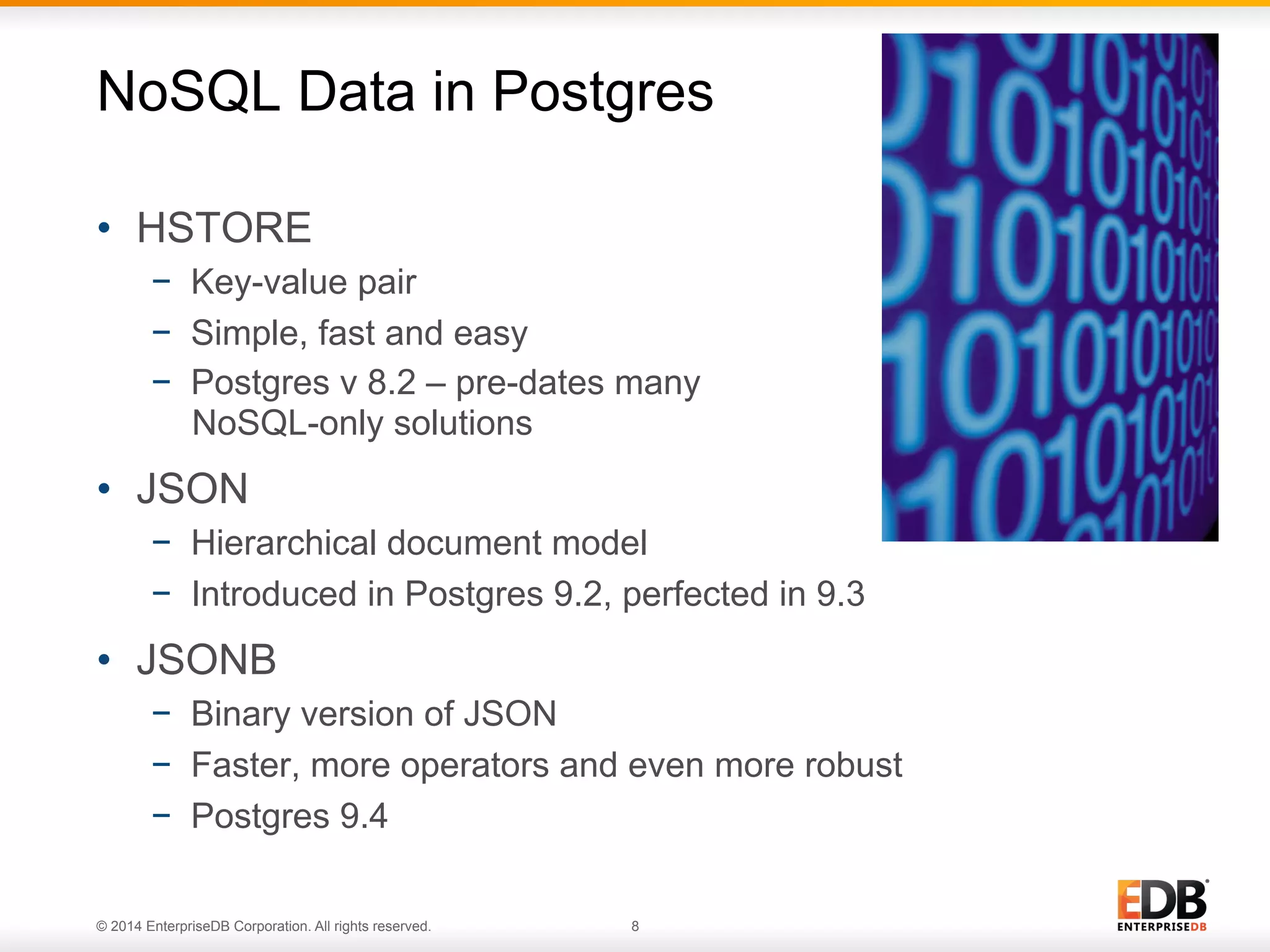 NoSQL Data in Postgres

• HSTORE
  – Key-value pair
  – Simple, fast and easy
  – Postgres v 8.2 – pre-dates many NoSQL-only solutions

• JSON
  – Hierarchical document model
  – Introduced in Postgres 9.2, perfected in 9.3

• JSONB
  – Binary version of JSON
  – Faster, more operators and even more robust
  – Postgres 9.4

© 2014 EnterpriseDB Corporation. All rights reserved.

8

EDB
ENTERPRISEDB